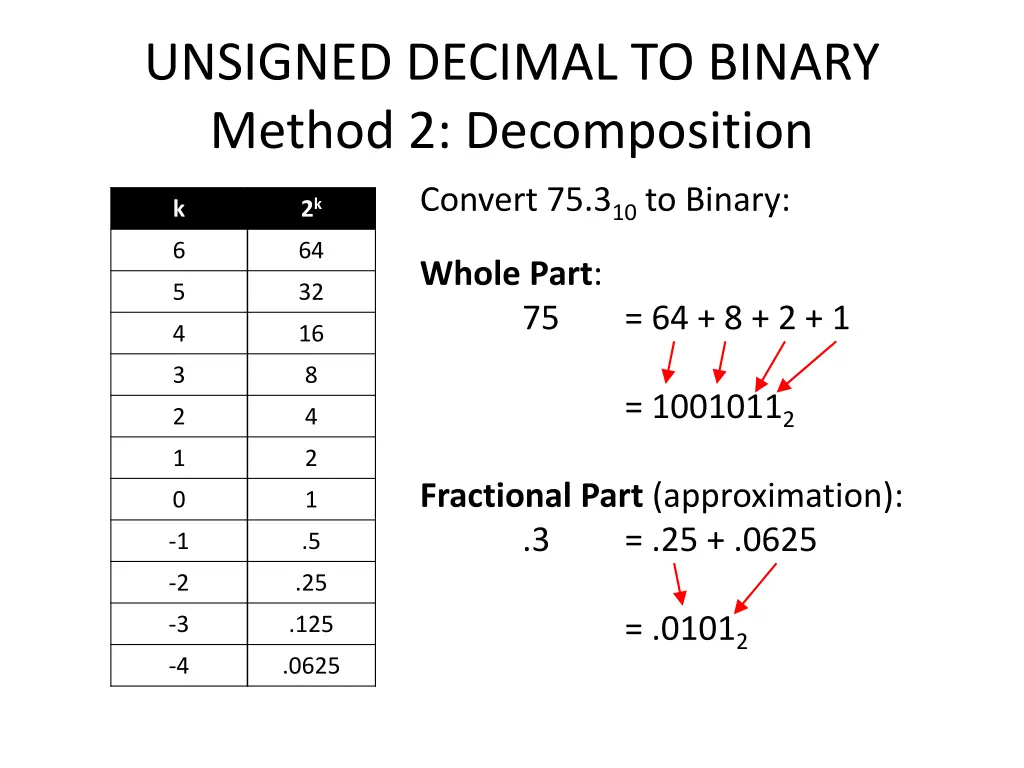 UNSIGNED DECIMAL TO BINARY
Method 2: Decomposition

| k | $2^k$ |
|---|---|
| 6 | 64 |
| 5 | 32 |
| 4 | 16 |
| 3 | 8 |
| 2 | 4 |
| 1 | 2 |
| 0 | 1 |
| -1 | .5 |
| -2 | .25 |
| -3 | .125 |
| -4 | .0625 |

Convert $75.3_{10}$ to Binary:

Whole Part:
75 = 64 + 8 + 2 + 1

= $1001011_2$

Fractional Part (approximation):
.3 = .25 + .0625

= $.0101_2$